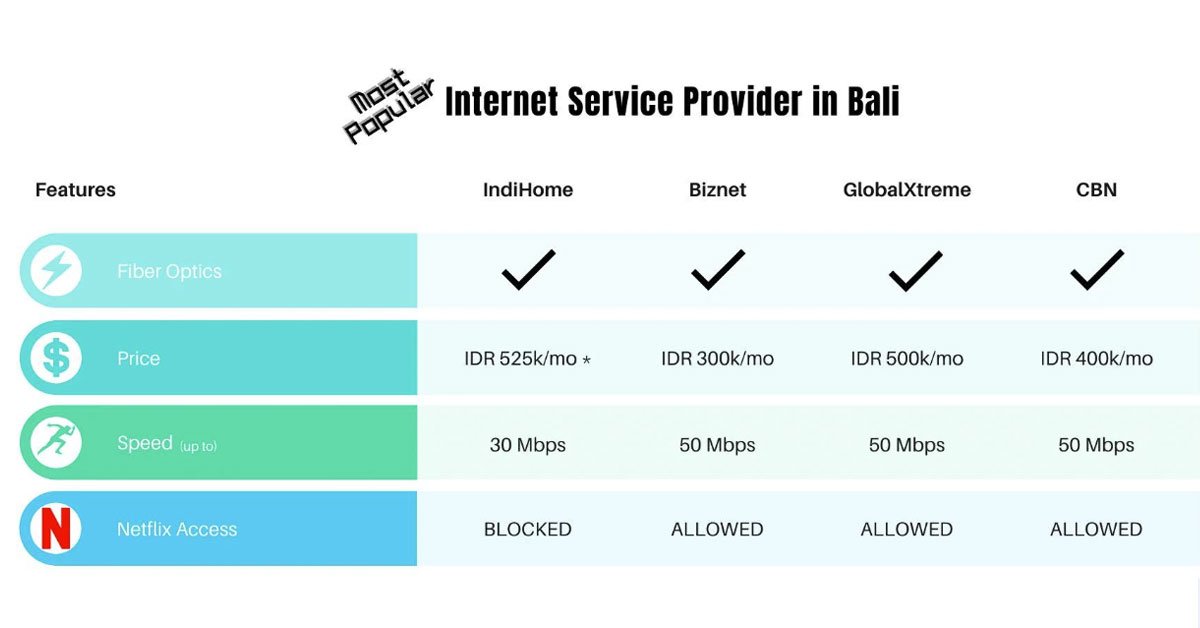 Most Popular Internet Service Provider in Bali

| Features | IndiHome | Biznet | GlobalXtreme | CBN |
|---|---|---|---|---|
| Fiber Optics | ✓ | ✓ | ✓ | ✓ |
| Price | IDR 525k/mo * | IDR 300k/mo | IDR 500k/mo | IDR 400k/mo |
| Speed (up to) | 30 Mbps | 50 Mbps | 50 Mbps | 50 Mbps |
| Netflix Access | BLOCKED | ALLOWED | ALLOWED | ALLOWED |